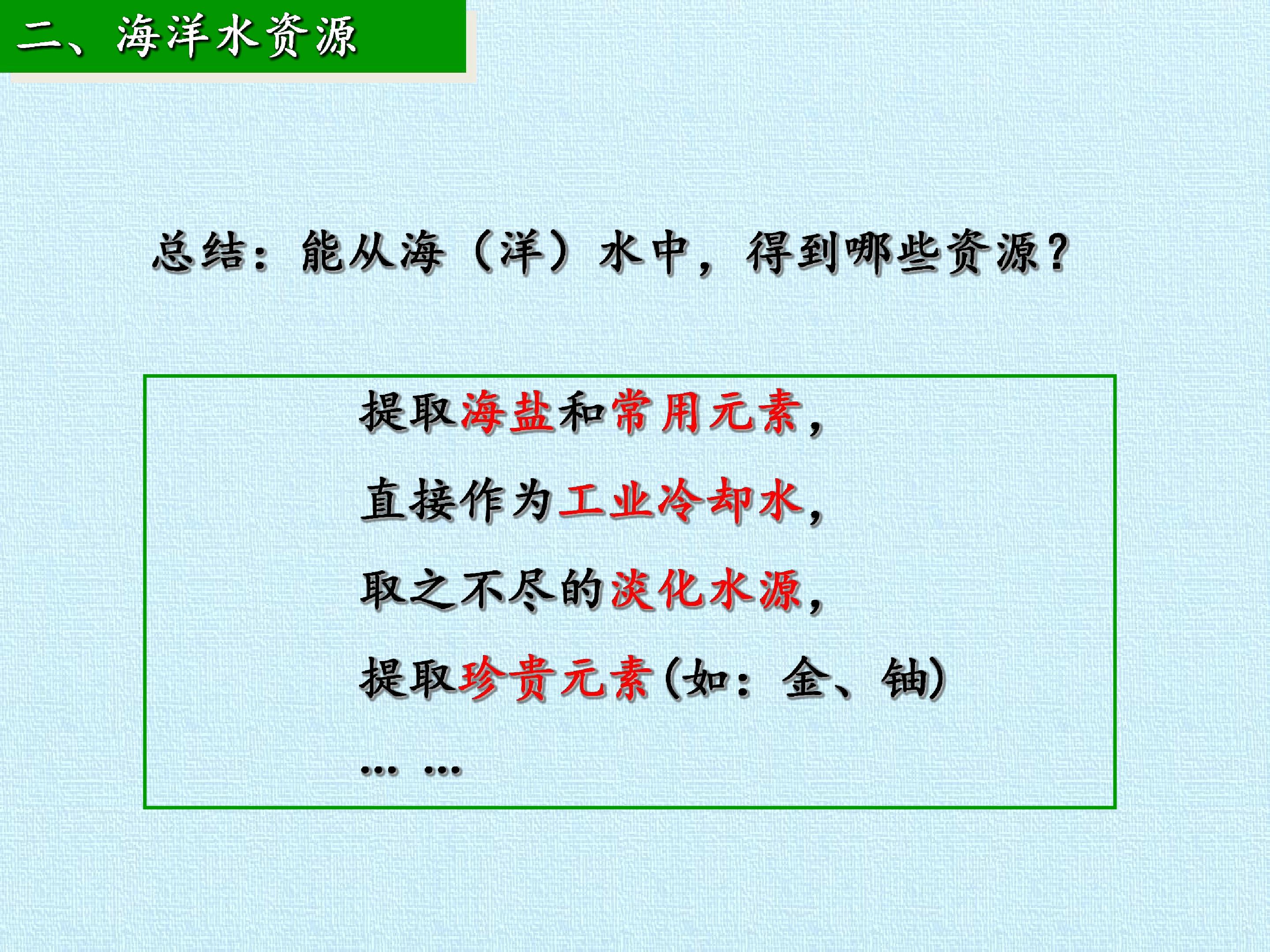 二、海洋水资源

总结：能从海（洋）水中，得到哪些资源？

提取海盐和常用元素，

直接作为工业冷却水，

取之不尽的淡化水源，

提取珍贵元素(如：金、铀)

… …